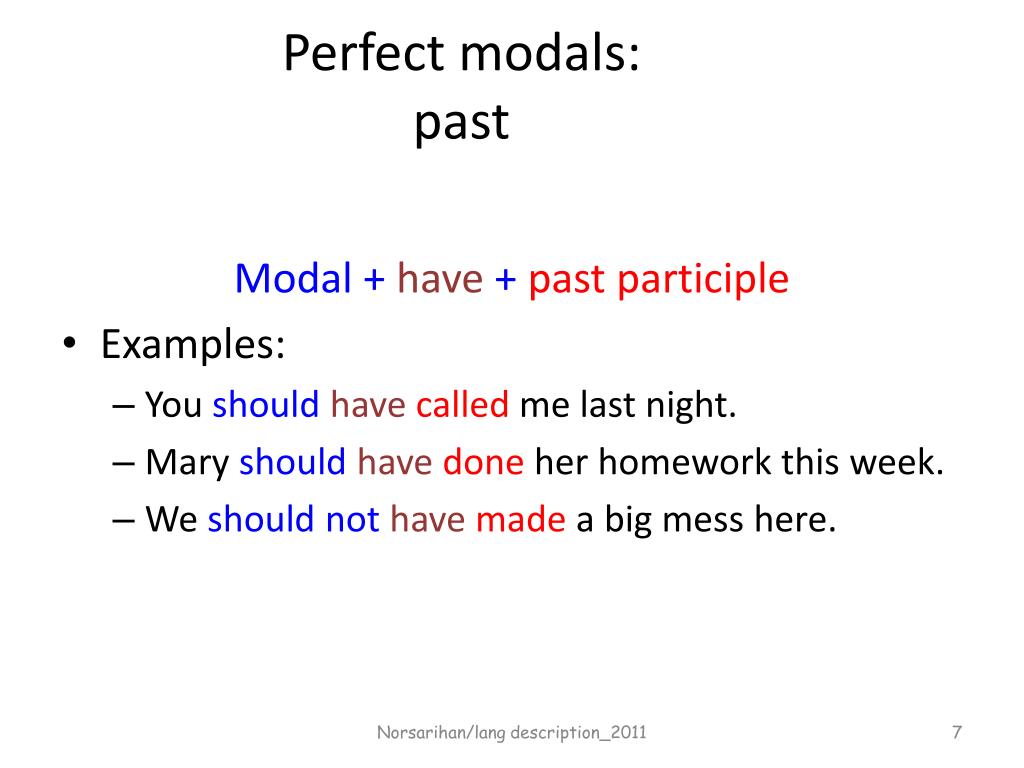 Perfect modals:
past

Modal + have + past participle

• Examples:
– You should have called me last night.
– Mary should have done her homework this week.
– We should not have made a big mess here.

Norsarihan/lang description_2011

7